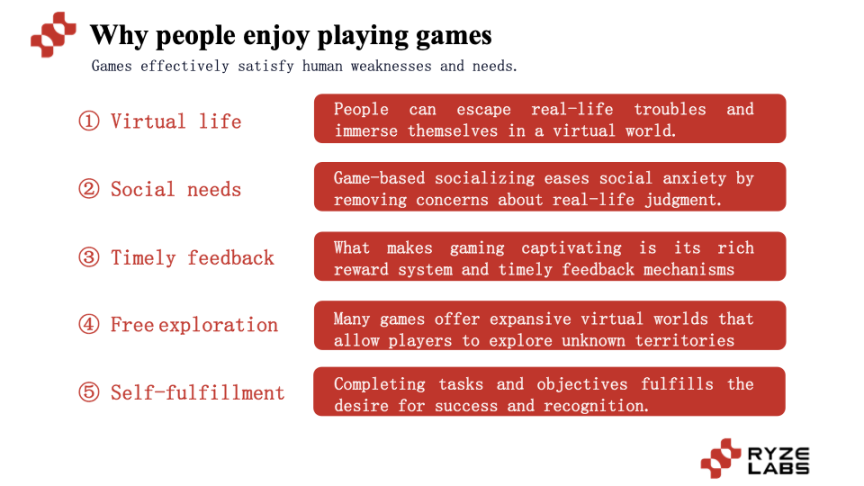 Why people enjoy playing games

Games effectively satisfy human weaknesses and needs.

① Virtual life

People can escape real-life troubles and immerse themselves in a virtual world.

② Social needs

Game-based socializing eases social anxiety by removing concerns about real-life judgment.

③ Timely feedback

What makes gaming captivating is its rich reward system and timely feedback mechanisms

④ Free exploration

Many games offer expansive virtual worlds that allow players to explore unknown territories

⑤ Self-fulfillment

Completing tasks and objectives fulfills the desire for success and recognition.

RYZE LABS